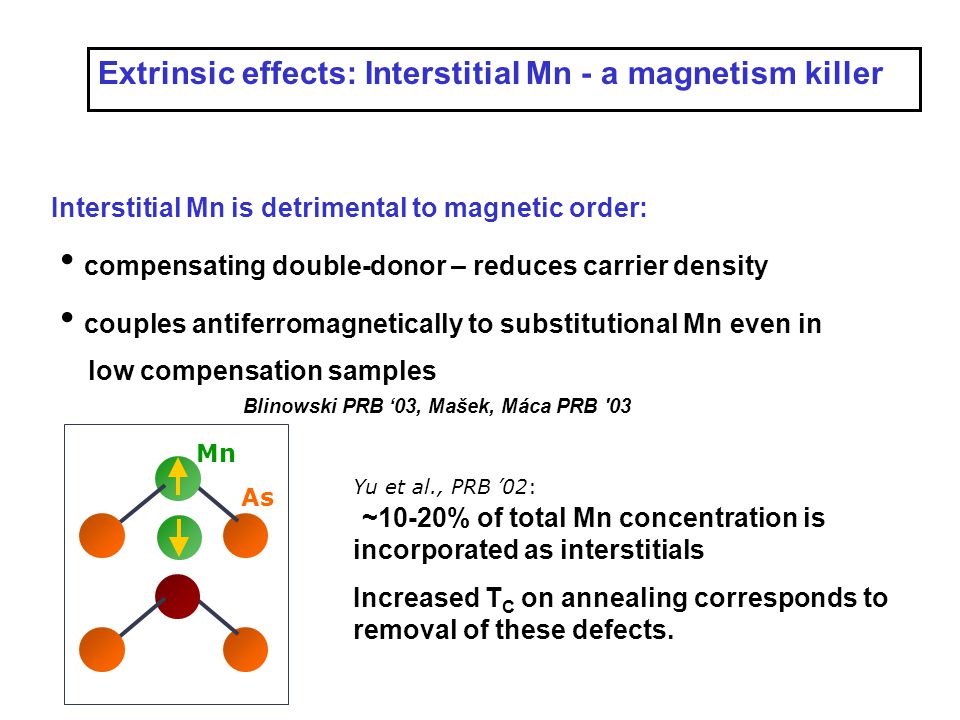 Extrinsic effects: Interstitial Mn - a magnetism killer

Interstitial Mn is detrimental to magnetic order:

• compensating double-donor – reduces carrier density

• couples antiferromagnetically to substitutional Mn even in low compensation samples

Blinowski PRB ‘03, Mašek, Máca PRB '03

Mn

As

Yu et al., PRB ’02:

~10-20% of total Mn concentration is incorporated as interstitials

Increased $T_C$ on annealing corresponds to removal of these defects.